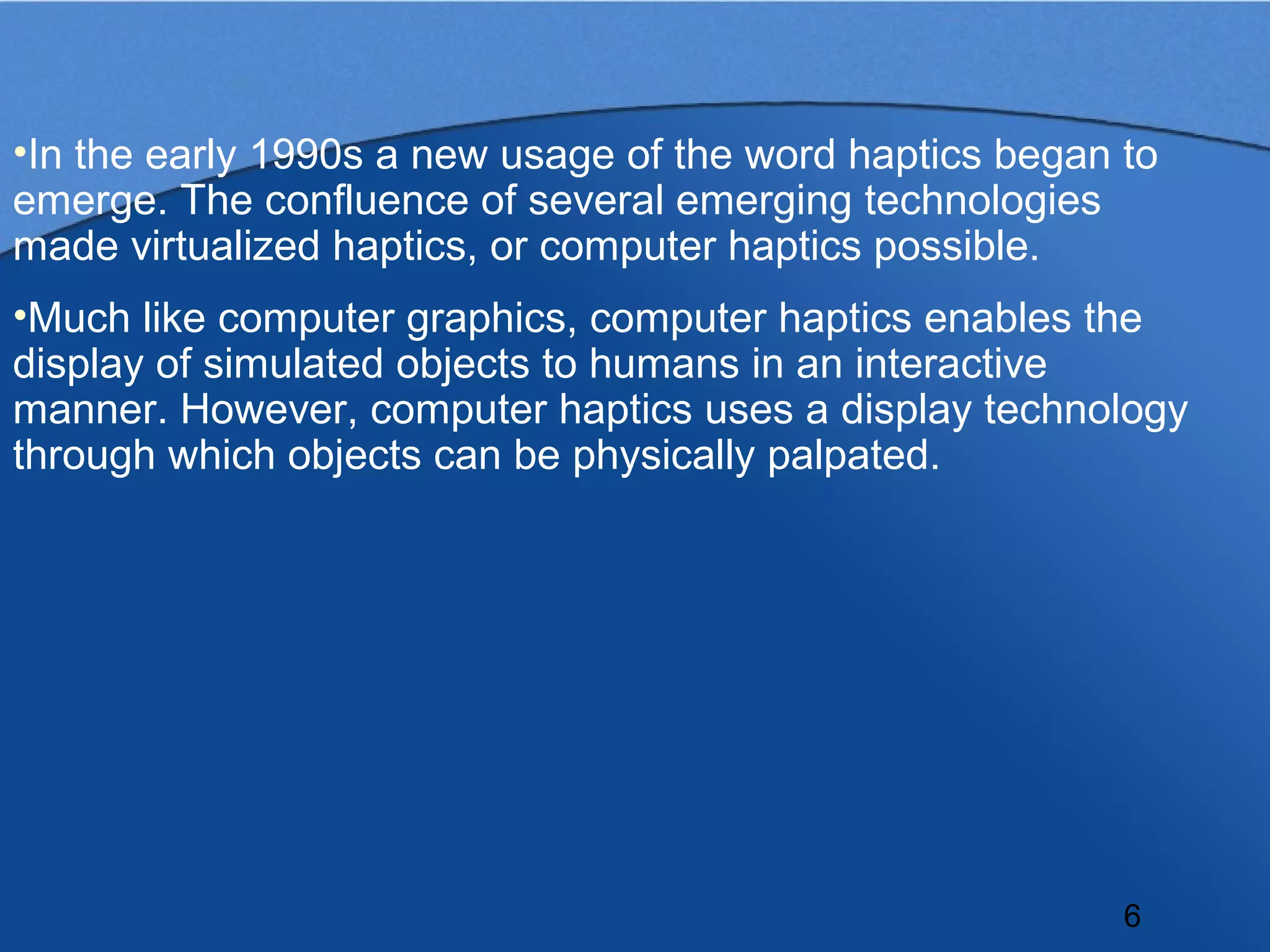 •In the early 1990s a new usage of the word haptics began to emerge. The confluence of several emerging technologies made virtualized haptics, or computer haptics possible.

•Much like computer graphics, computer haptics enables the display of simulated objects to humans in an interactive manner. However, computer haptics uses a display technology through which objects can be physically palpated.

6